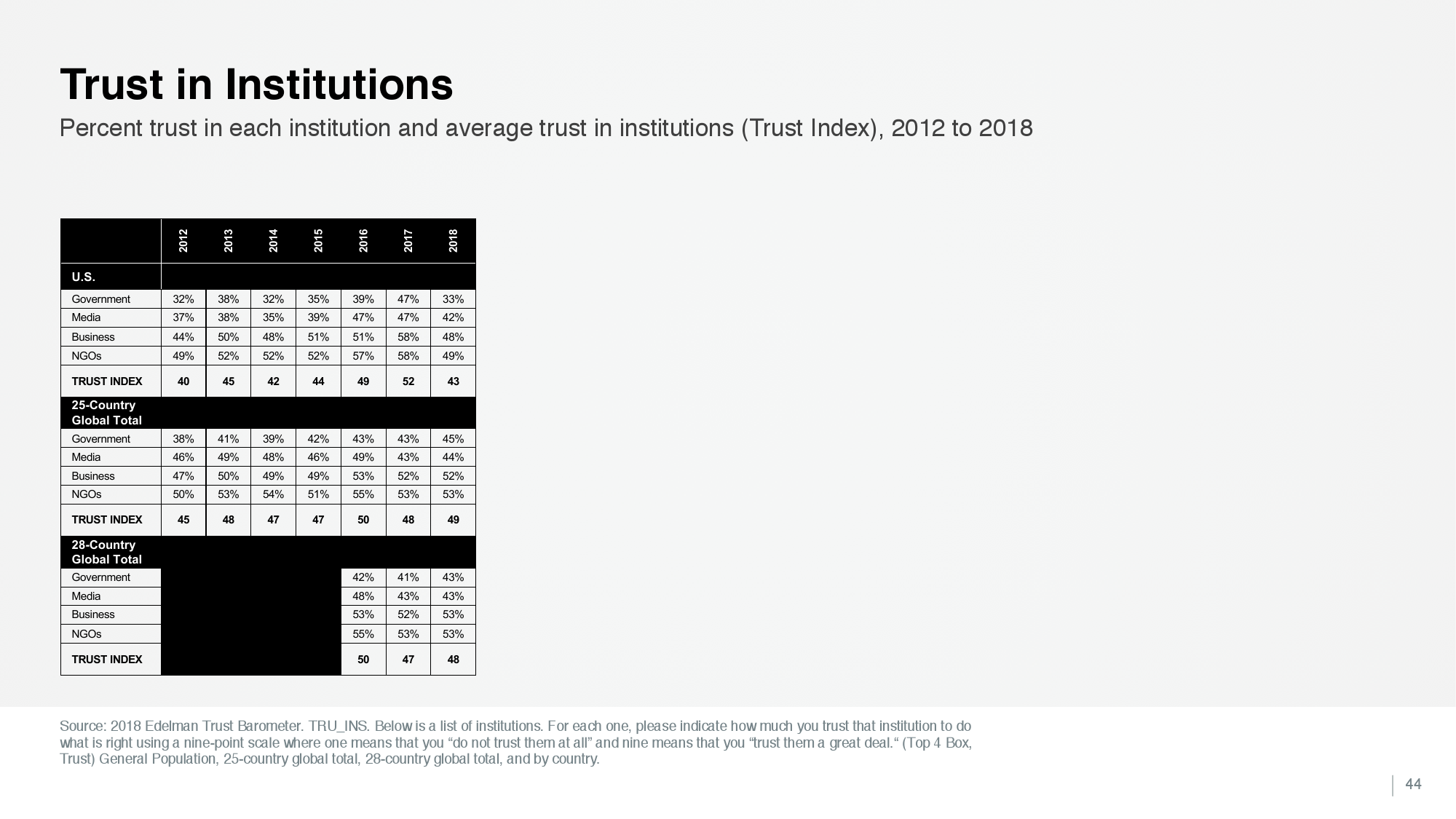 Trust in Institutions

Percent trust in each institution and average trust in institutions (Trust Index), 2012 to 2018

| | 2012 | 2013 | 2014 | 2015 | 2016 | 2017 | 2018 |
|---|---|---|---|---|---|---|---|
| U.S. | | | | | | | |
| Government | 32% | 38% | 32% | 35% | 39% | 47% | 33% |
| Media | 37% | 38% | 35% | 39% | 47% | 47% | 42% |
| Business | 44% | 50% | 48% | 51% | 51% | 58% | 48% |
| NGOs | 49% | 52% | 52% | 52% | 57% | 58% | 49% |
| TRUST INDEX | 40 | 45 | 42 | 44 | 49 | 52 | 43 |
| 25-Country Global Total | | | | | | | |
| Government | 38% | 41% | 39% | 42% | 43% | 43% | 45% |
| Media | 46% | 49% | 48% | 46% | 49% | 43% | 44% |
| Business | 47% | 50% | 49% | 49% | 53% | 52% | 52% |
| NGOs | 50% | 53% | 54% | 51% | 55% | 53% | 53% |
| TRUST INDEX | 45 | 48 | 47 | 47 | 50 | 48 | 49 |
| 28-Country Global Total | | | | | | | |
| Government | | | | | 42% | 41% | 43% |
| Media | | | | | 48% | 43% | 43% |
| Business | | | | | 53% | 52% | 53% |
| NGOs | | | | | 55% | 53% | 53% |
| TRUST INDEX | | | | | 50 | 47 | 48 |

Source: 2018 Edelman Trust Barometer. TRU_INS. Below is a list of institutions. For each one, please indicate how much you trust that institution to do what is right using a nine-point scale where one means that you “do not trust them at all” and nine means that you “trust them a great deal.“ (Top 4 Box, Trust) General Population, 25-country global total, 28-country global total, and by country.

44